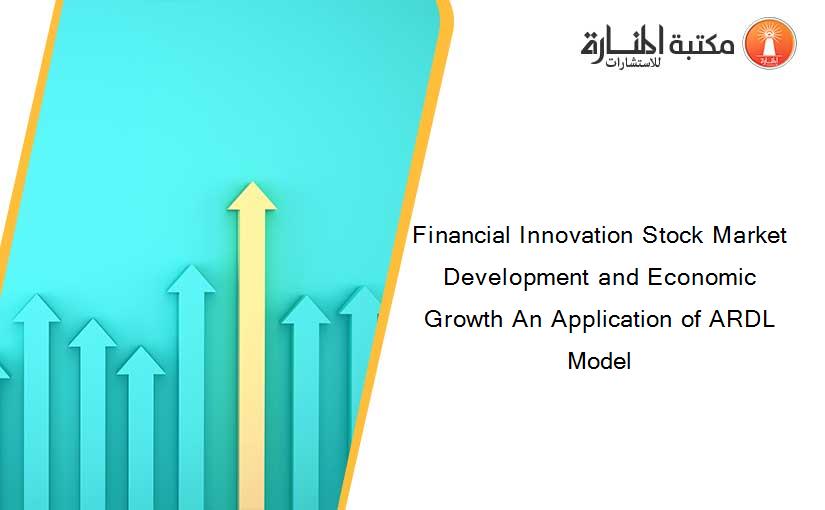 مكتبة المنارة للاستشارات

Financial Innovation Stock Market Development and Economic Growth An Application of ARDL Model